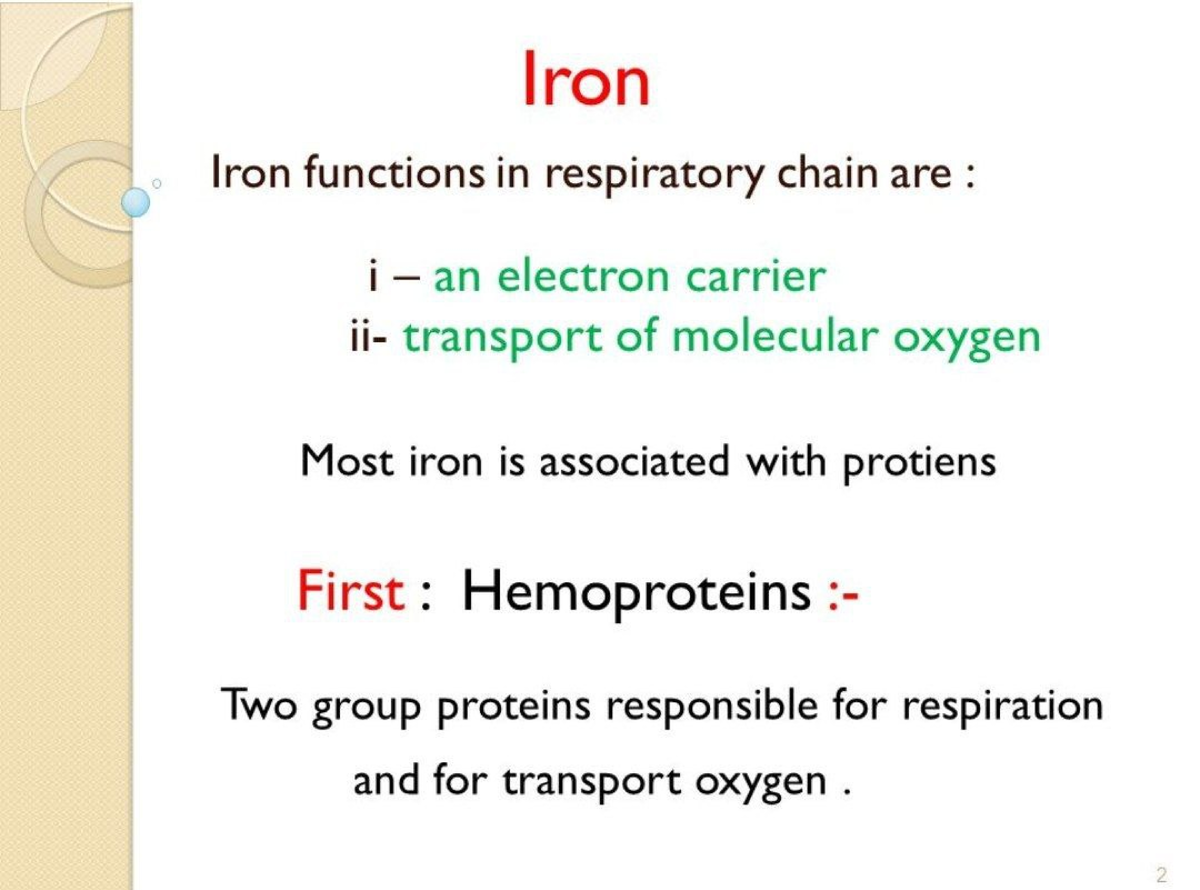 Iron

Iron functions in respiratory chain are :

i – an electron carrier
ii- transport of molecular oxygen

Most iron is associated with protiens

First : Hemoproteins :-

Two group proteins responsible for respiration and for transport oxygen .

2